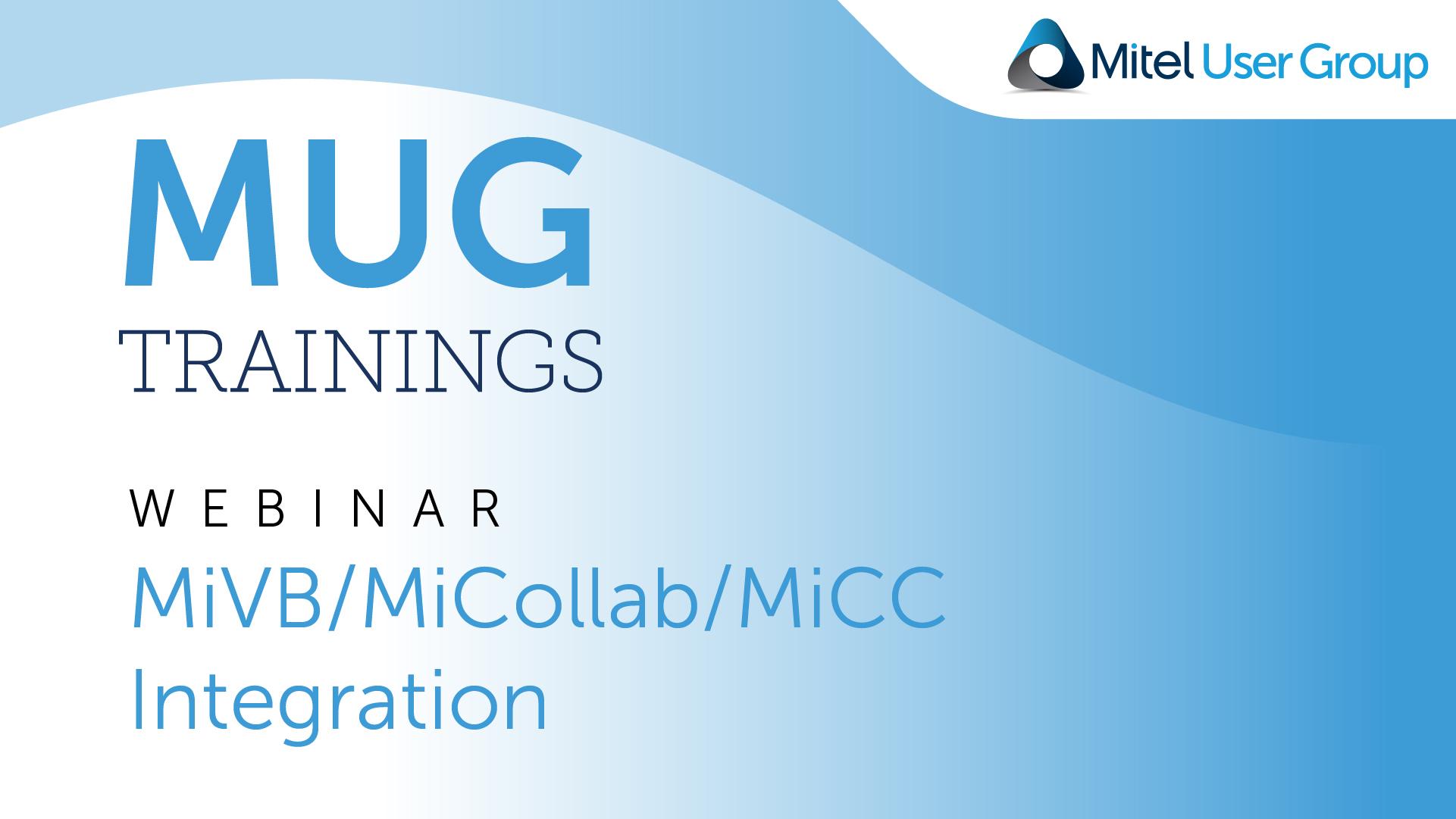 Mitel User Group

MUG
TRAININGS

WEBINAR
MiVB/MiCollab/MiCC Integration